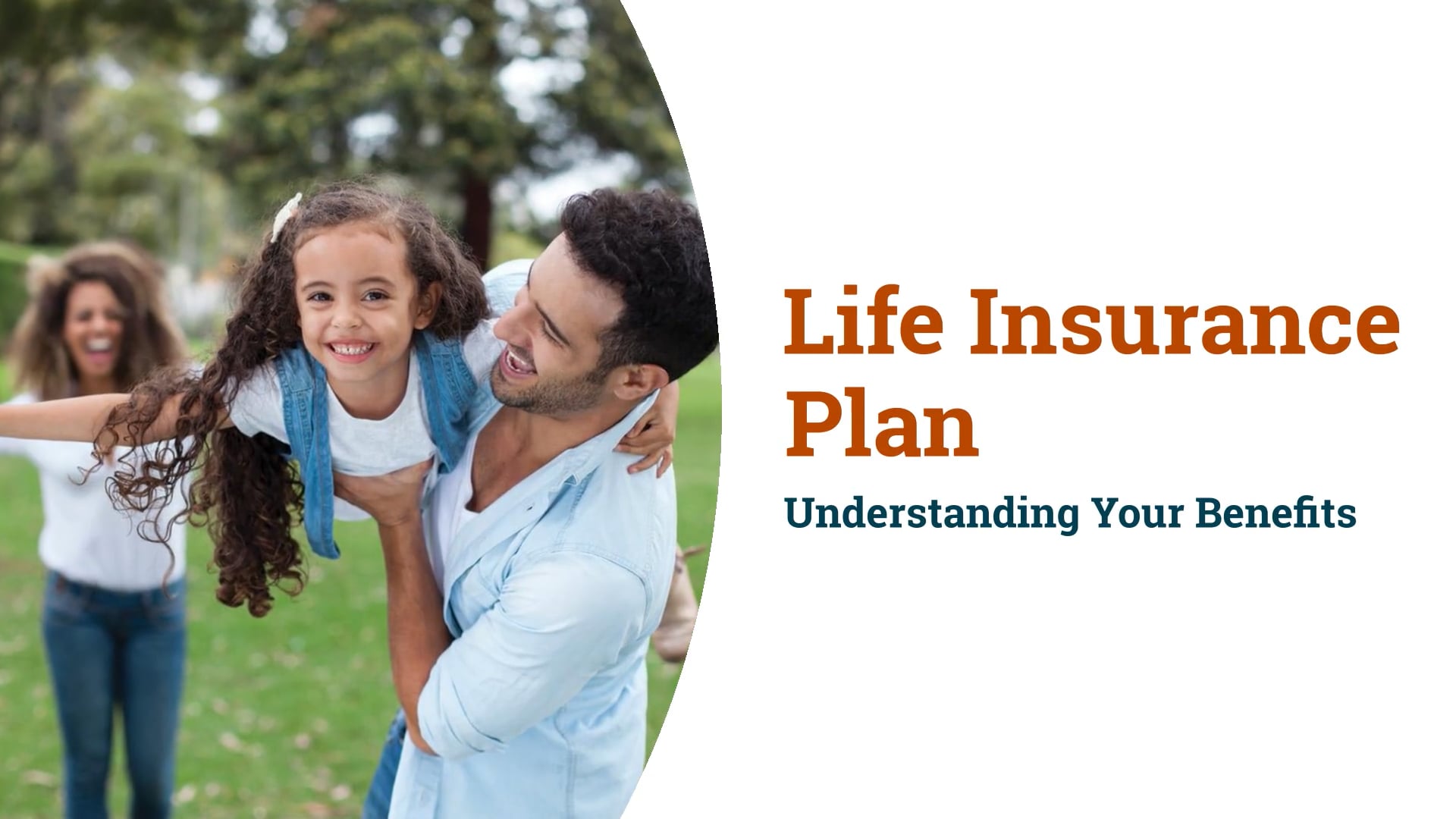 Life Insurance Plan

Understanding Your Benefits